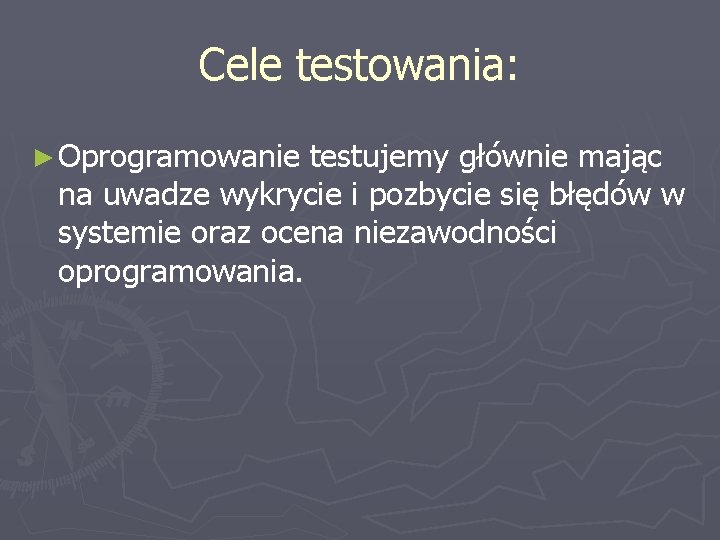 Cele testowania:

► Oprogramowanie testujemy głównie mając na uwadze wykrycie i pozbycie się błędów w systemie oraz ocena niezawodności oprogramowania.